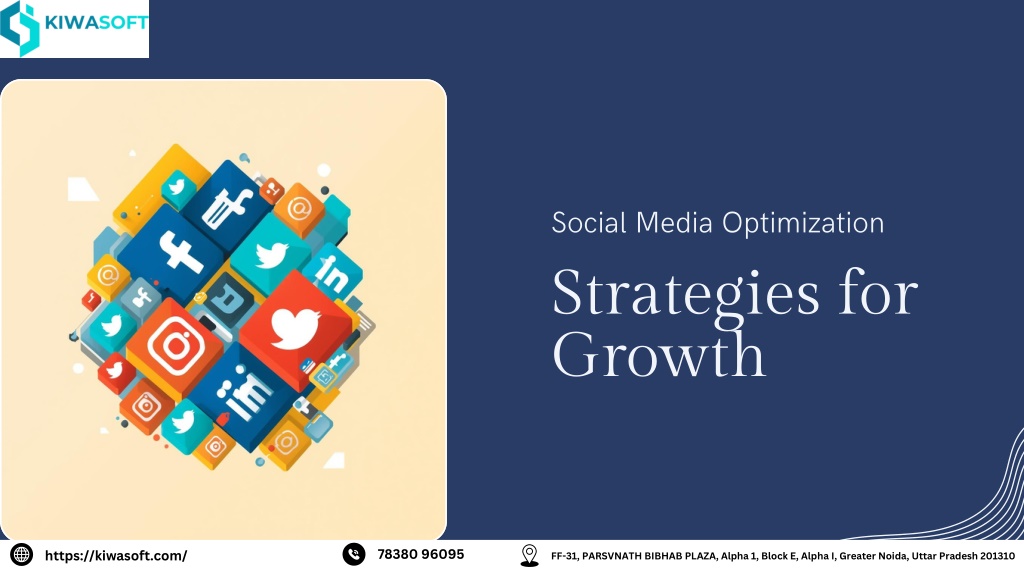 KIWASOFT

Social Media Optimization

Strategies for Growth

https://kiwasoft.com/

78380 96095

FF-31, PARSVNATH BIBHAB PLAZA, Alpha 1, Block E, Alpha I, Greater Noida, Uttar Pradesh 201310